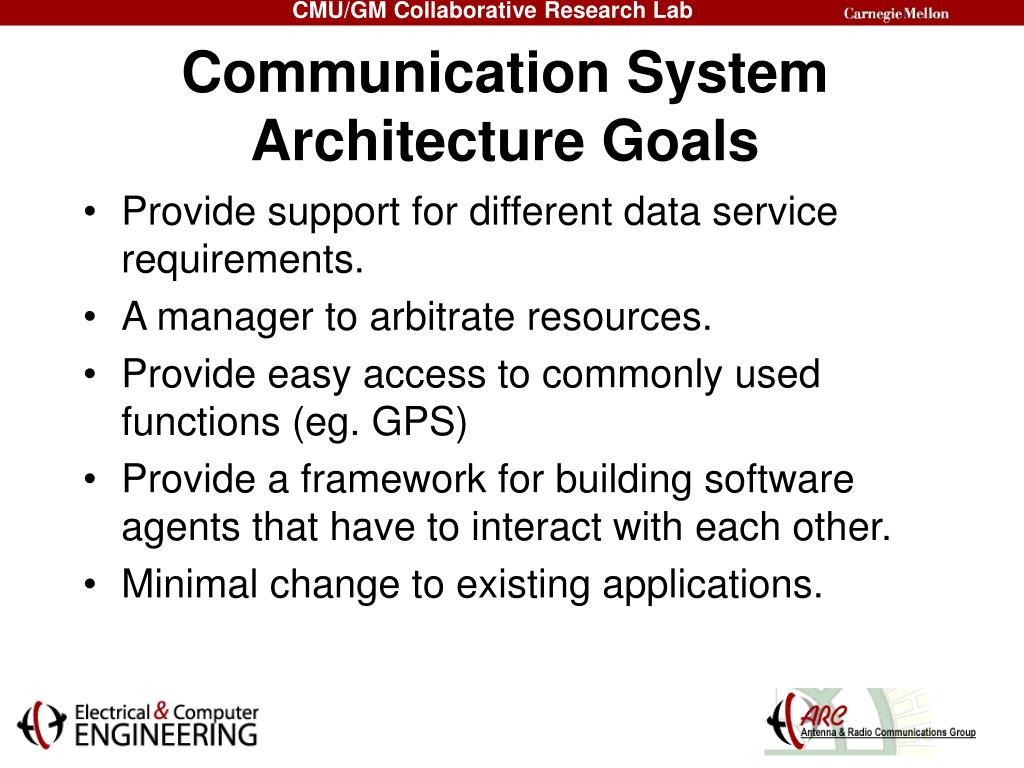 CMU/GM Collaborative Research Lab

Carnegie Mellon

Communication System Architecture Goals

• Provide support for different data service requirements.
• A manager to arbitrate resources.
• Provide easy access to commonly used functions (eg. GPS)
• Provide a framework for building software agents that have to interact with each other.
• Minimal change to existing applications.

Electrical & Computer ENGINEERING

ARC
Antenna & Radio Communications Group